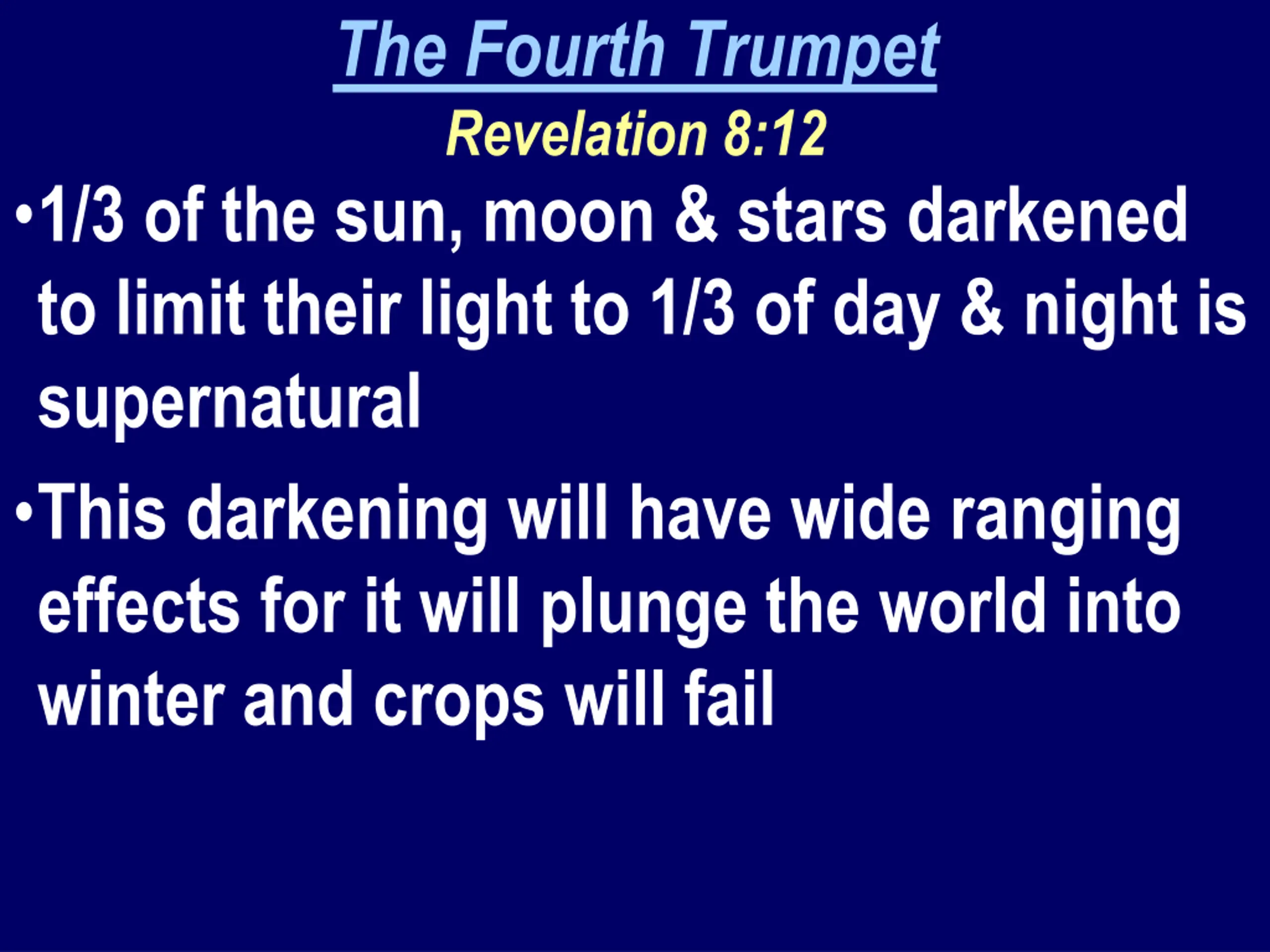 The Fourth Trumpet
Revelation 8:12

•1/3 of the sun, moon & stars darkened to limit their light to 1/3 of day & night is supernatural

•This darkening will have wide ranging effects for it will plunge the world into winter and crops will fail